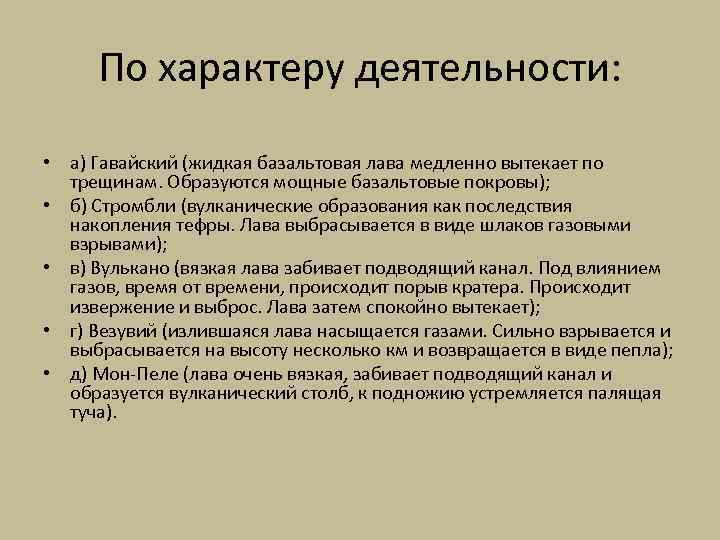 По характеру деятельности:

• а) Гавайский (жидкая базальтовая лава медленно вытекает по трещинам. Образуются мощные базальтовые покровы);
• б) Стромбли (вулканические образования как последствия накопления тефры. Лава выбрасывается в виде шлаков газовыми взрывами);
• в) Вулькано (вязкая лава забивает подводящий канал. Под влиянием газов, время от времени, происходит порыв кратера. Происходит извержение и выброс. Лава затем спокойно вытекает);
• г) Везувий (излившаяся лава насыщается газами. Сильно взрывается и выбрасывается на высоту несколько км и возвращается в виде пепла);
• д) Мон-Пеле (лава очень вязкая, забивает подводящий канал и образуется вулканический столб, к подножию устремляется палящая туча).